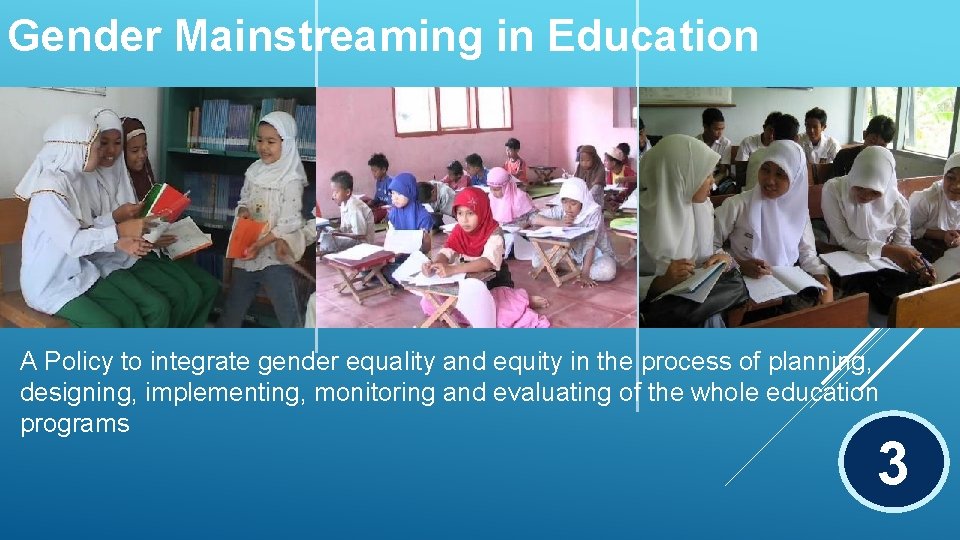 Gender Mainstreaming in Education

A Policy to integrate gender equality and equity in the process of planning, designing, implementing, monitoring and evaluating of the whole education programs

3